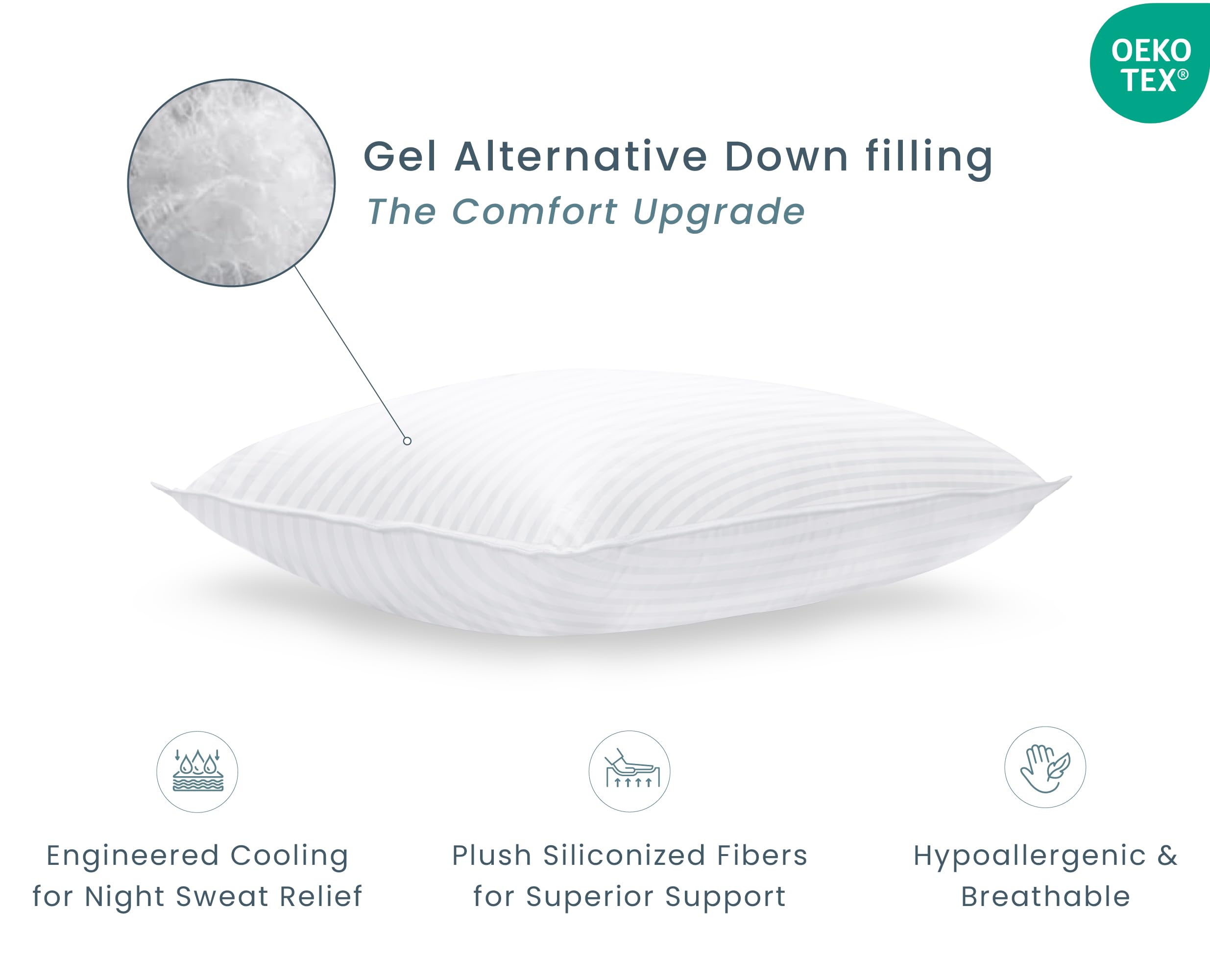 OEKO TEX®

Gel Alternative Down filling
The Comfort Upgrade

Engineered Cooling for Night Sweat Relief

Plush Siliconized Fibers for Superior Support

Hypoallergenic & Breathable